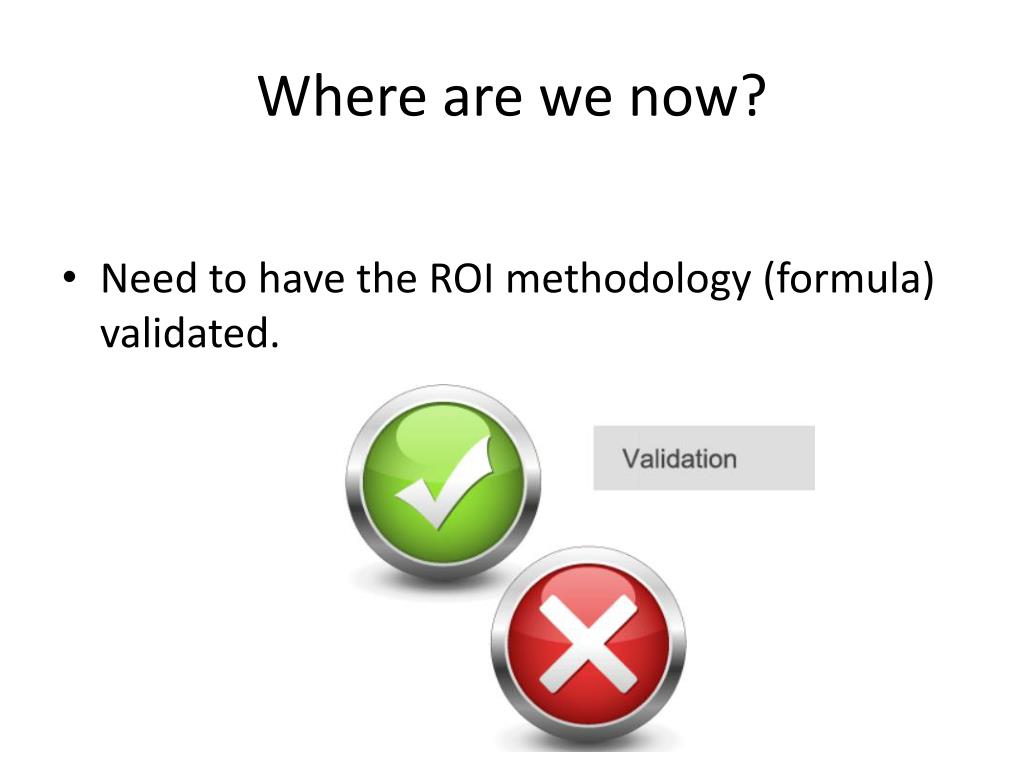 Where are we now?

• Need to have the ROI methodology (formula) validated.

Validation